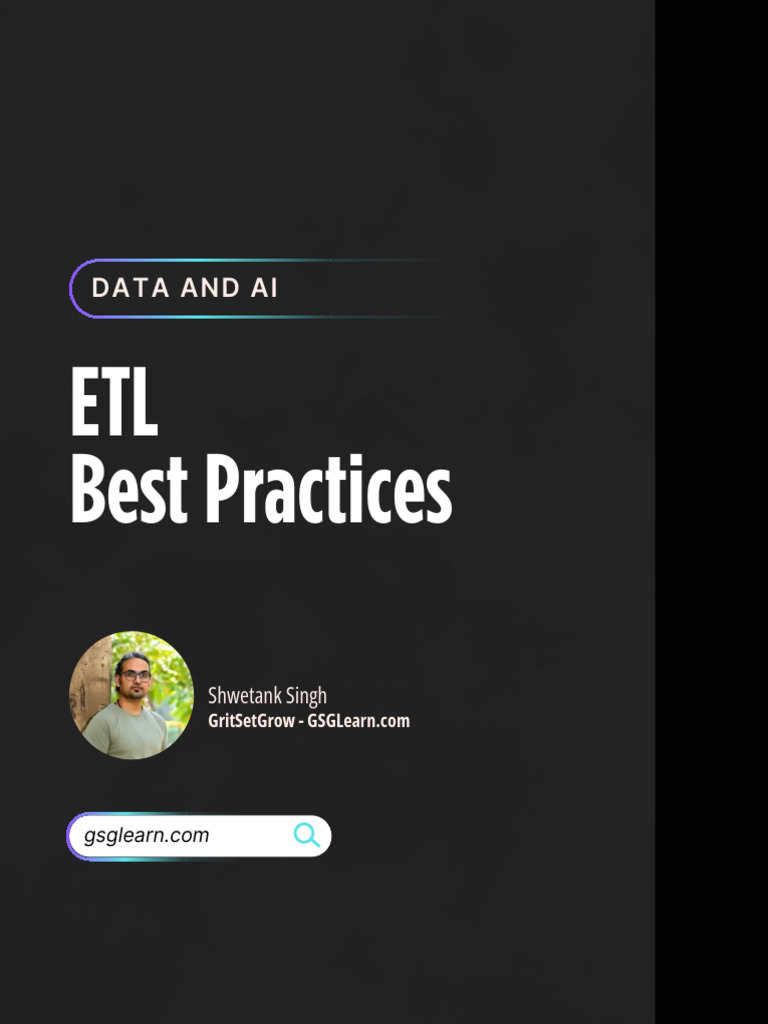 DATA AND AI

ETL
Best Practices

Shwetank Singh
GritSetGrow - GSGLearn.com

gsglearn.com